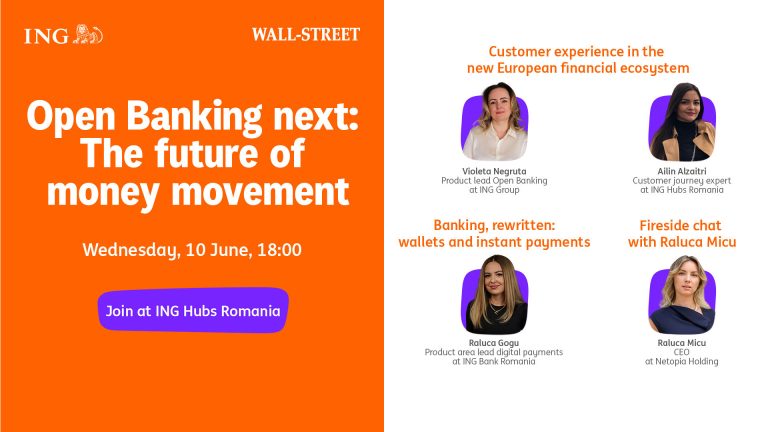 ING

WALL-STREET

Open Banking next: The future of money movement

Wednesday, 10 June, 18:00

Join at ING Hubs Romania

Customer experience in the new European financial ecosystem

Violeta Negruta
Product lead Open Banking
at ING Group

Ailin Alzaitri
Customer journey expert
at ING Hubs Romania

Banking, rewritten: wallets and instant payments

Raluca Gogu
Product area lead digital payments
at ING Bank Romania

Fireside chat with Raluca Micu

Raluca Micu
CEO
at Netopia Holding